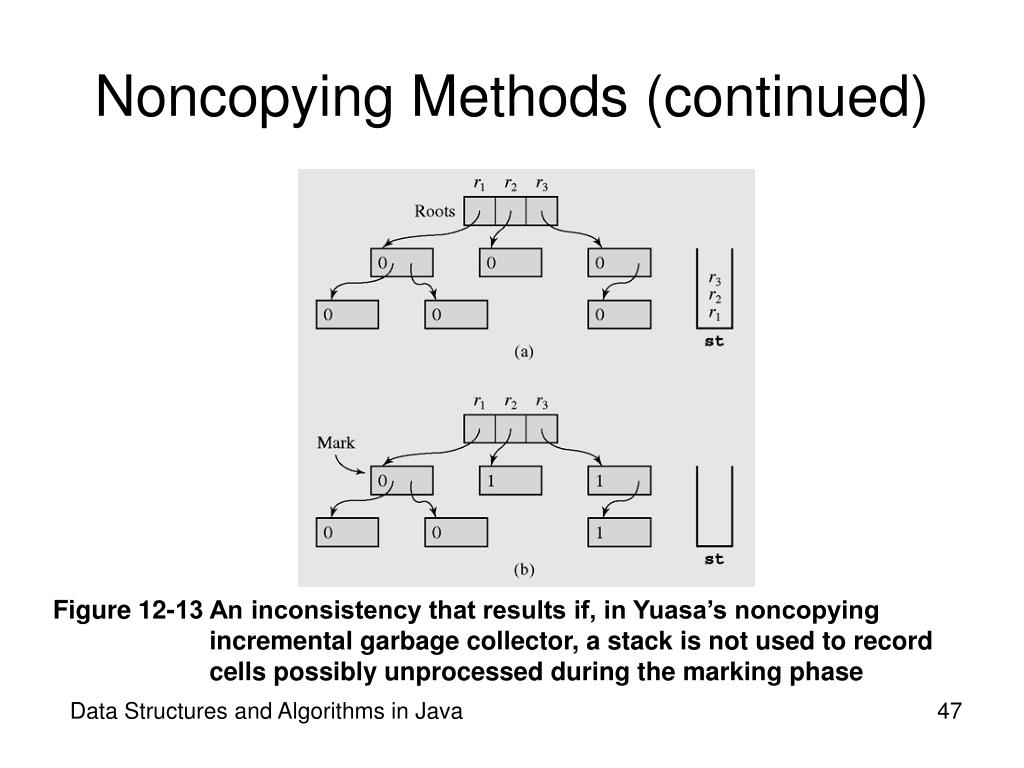 Noncopying Methods (continued)

$r_1$ $r_2$ $r_3$

Roots

0 0 0

0 0 0

$r_3$
$r_2$
$r_1$

st

(a)

$r_1$ $r_2$ $r_3$

Mark

0 1 1

0 0 1

st

(b)

Figure 12-13 An inconsistency that results if, in Yuasa's noncopying incremental garbage collector, a stack is not used to record cells possibly unprocessed during the marking phase

Data Structures and Algorithms in Java

47